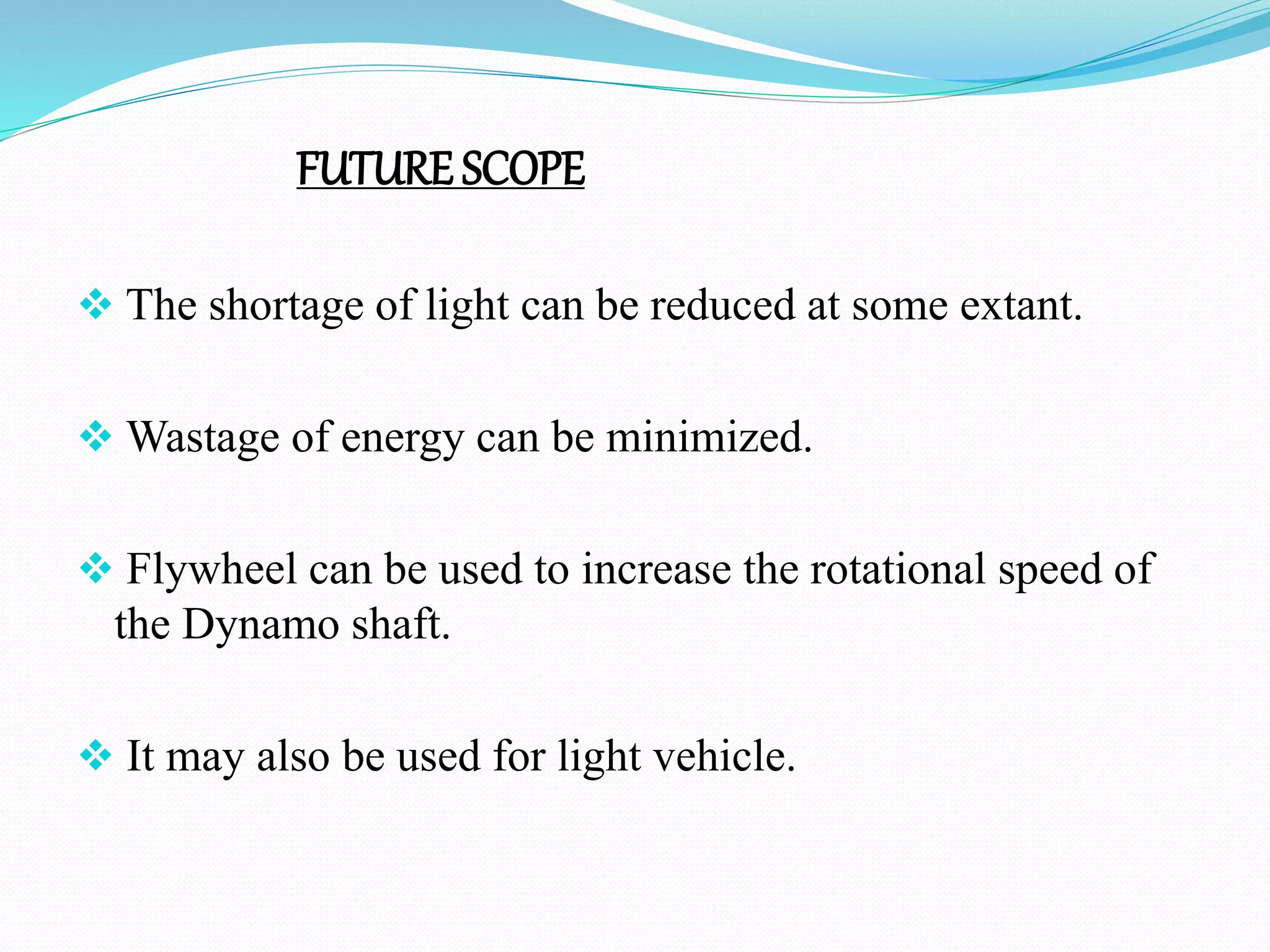 FUTURE SCOPE

❖ The shortage of light can be reduced at some extant.

❖ Wastage of energy can be minimized.

❖ Flywheel can be used to increase the rotational speed of the Dynamo shaft.

❖ It may also be used for light vehicle.